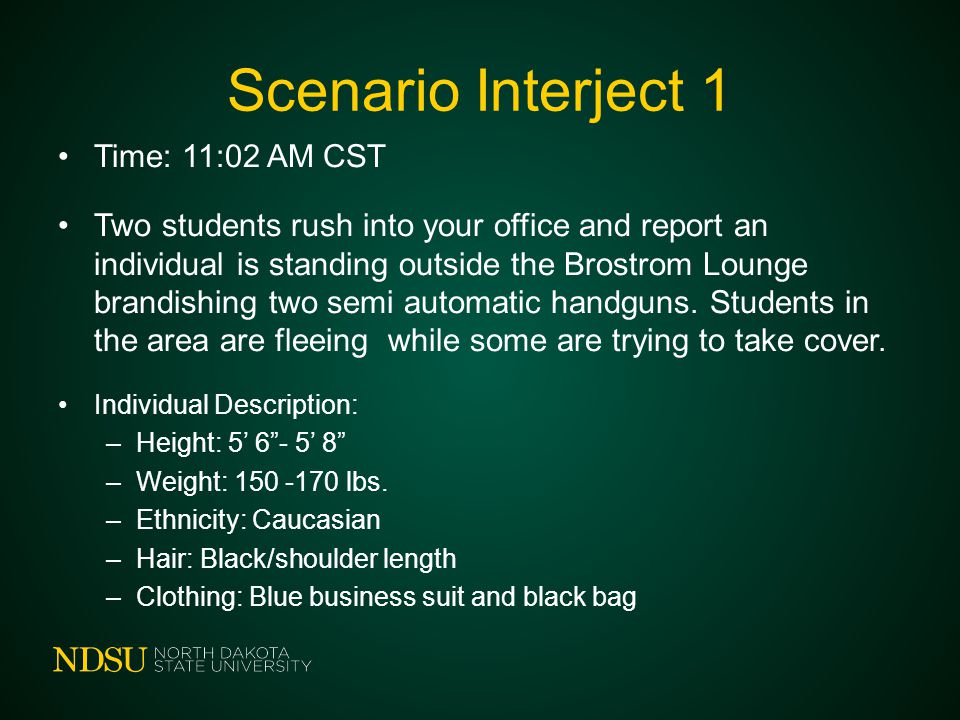 Scenario Interject 1

• Time: 11:02 AM CST

• Two students rush into your office and report an individual is standing outside the Brostrom Lounge brandishing two semi automatic handguns. Students in the area are fleeing while some are trying to take cover.

• Individual Description:
– Height: 5’ 6”- 5’ 8”
– Weight: 150 -170 lbs.
– Ethnicity: Caucasian
– Hair: Black/shoulder length
– Clothing: Blue business suit and black bag

NDSU NORTH DAKOTA STATE UNIVERSITY